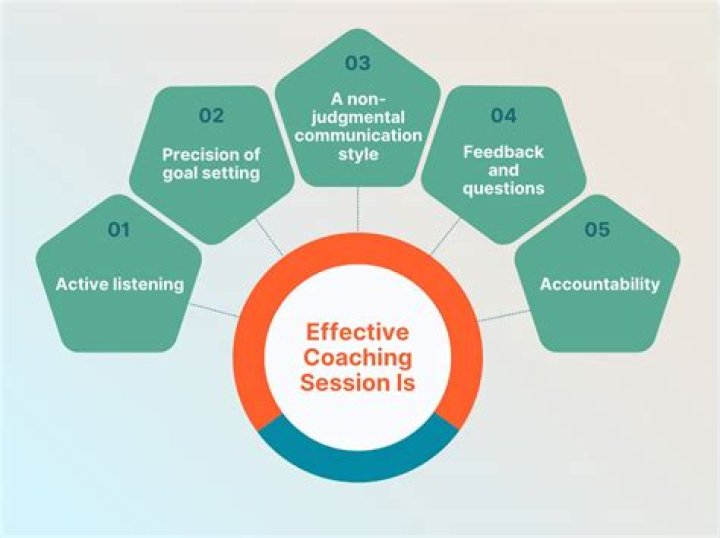 01
Active listening

02
Precision of goal setting

03
A non-judgmental communication style

04
Feedback and questions

05
Accountability

Effective Coaching Session Is